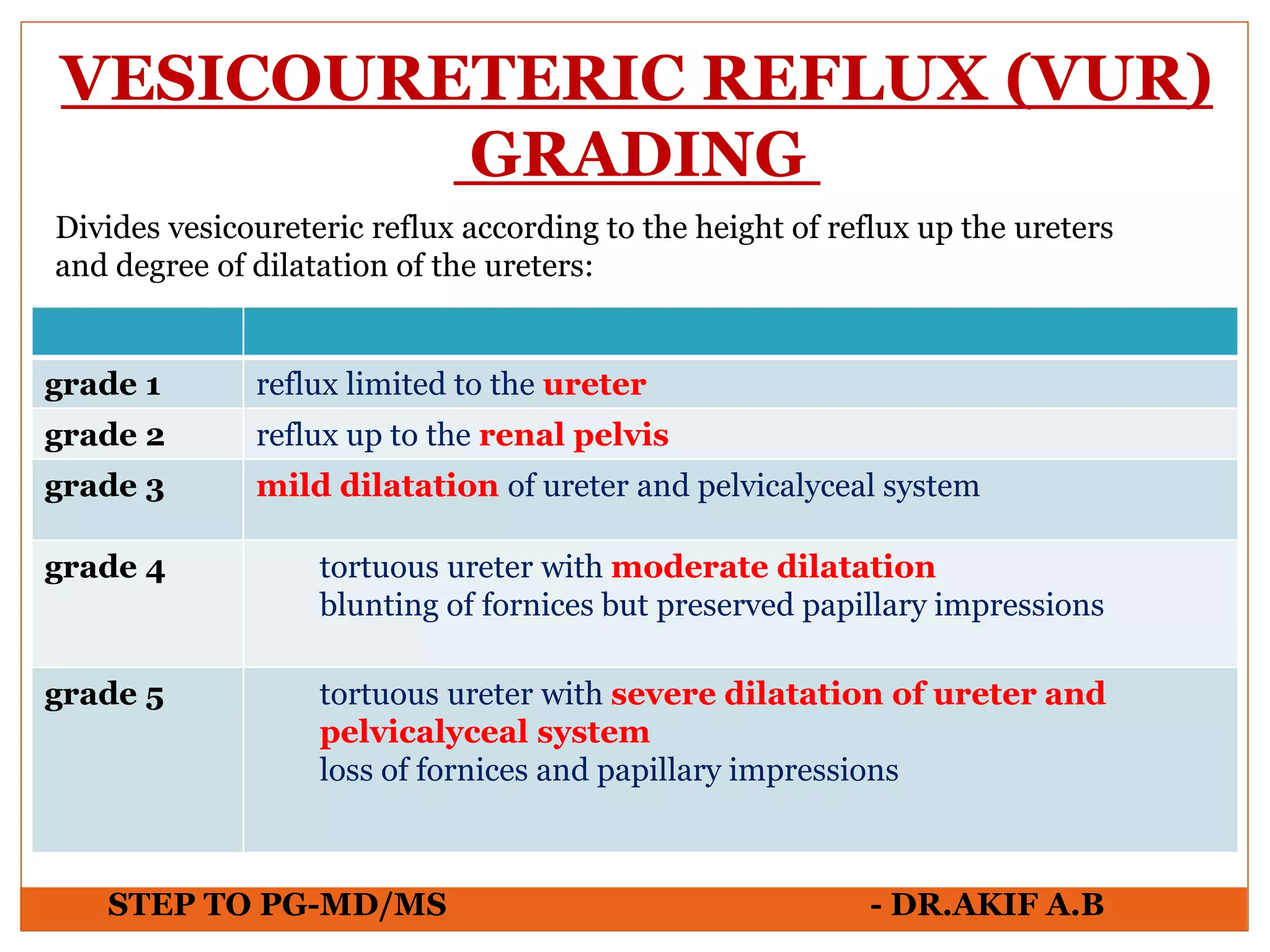 VESICOURETERIC REFLUX (VUR) GRADING

Divides vesicoureteric reflux according to the height of reflux up the ureters and degree of dilatation of the ureters:

| | |
|---|---|
| grade 1 | reflux limited to the ureter |
| grade 2 | reflux up to the renal pelvis |
| grade 3 | mild dilatation of ureter and pelvicalyceal system |
| grade 4 | tortuous ureter with moderate dilatation blunting of fornices but preserved papillary impressions |
| grade 5 | tortuous ureter with severe dilatation of ureter and pelvicalyceal system loss of fornices and papillary impressions |

STEP TO PG-MD/MS - DR.AKIF A.B